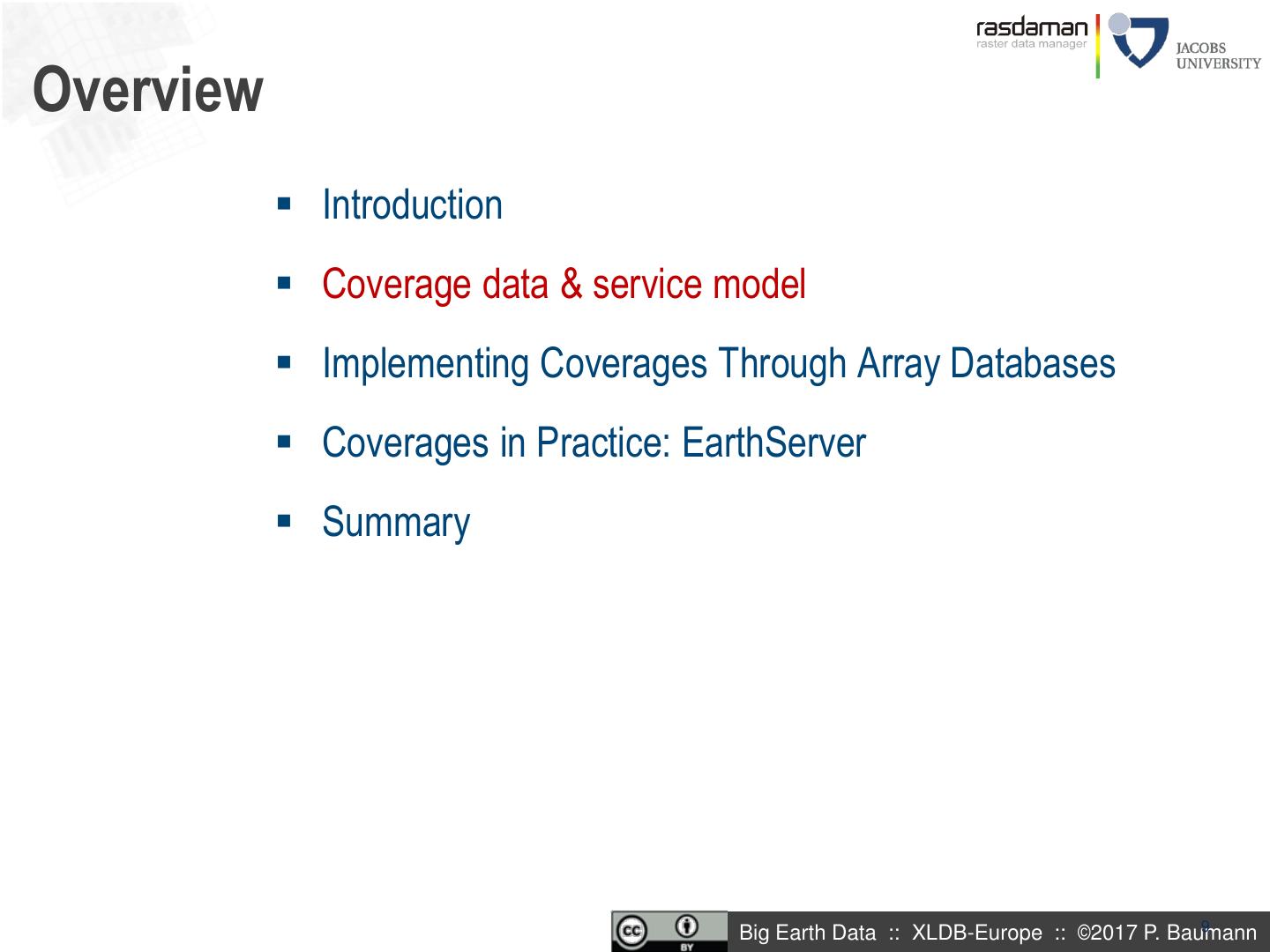 rasdaman
raster data manager

JACOBS
UNIVERSITY

Overview

▪ Introduction

▪ Coverage data & service model

▪ Implementing Coverages Through Array Databases

▪ Coverages in Practice: EarthServer

▪ Summary

cc BY

Big Earth Data :: XLDB-Europe :: ©2017 P. Baumann

9